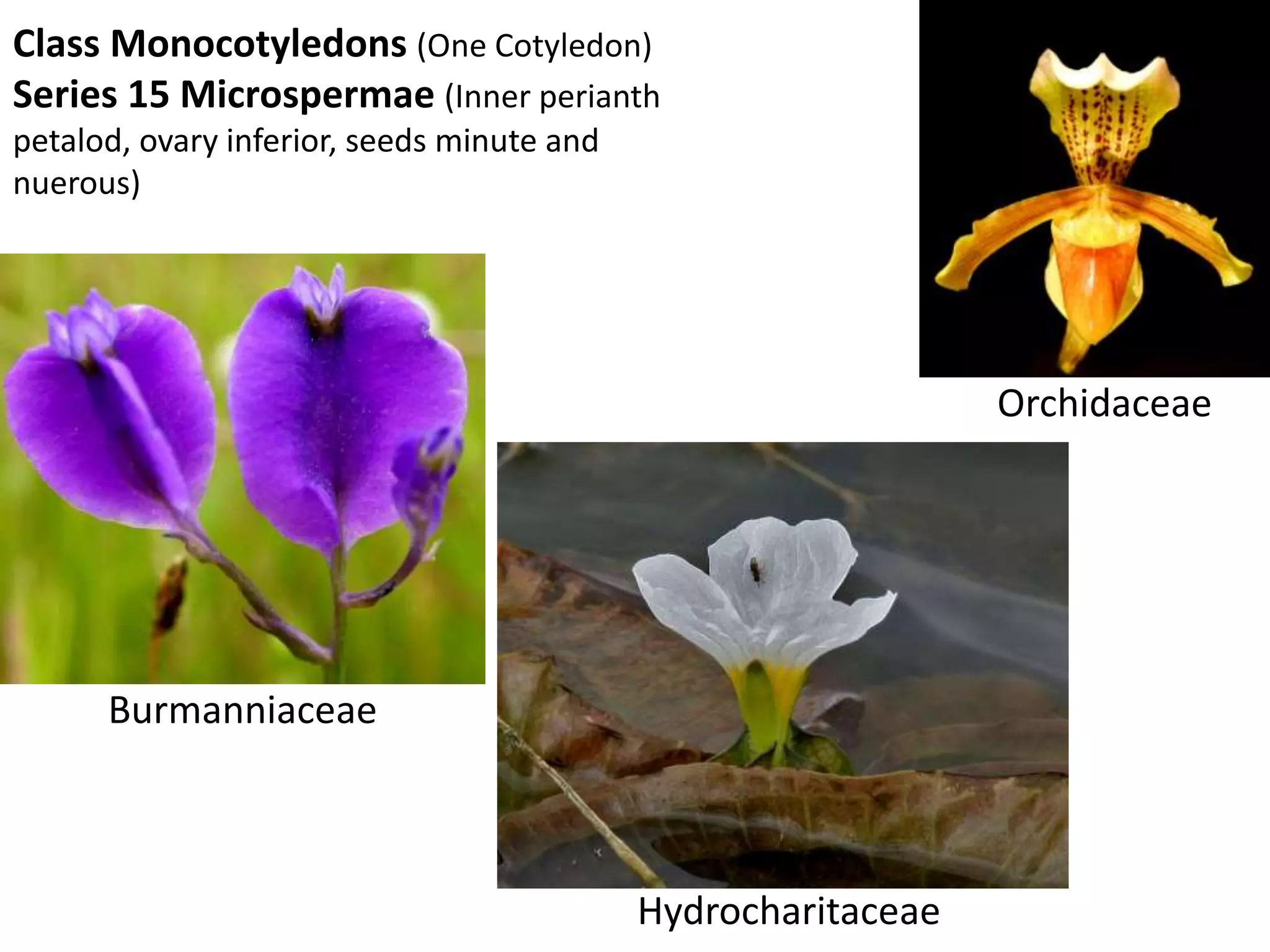 Class Monocotyledons (One Cotyledon)
Series 15 Microspermae (Inner perianth petalod, ovary inferior, seeds minute and nuerous)

Orchidaceae

Burmanniaceae

Hydrocharitaceae